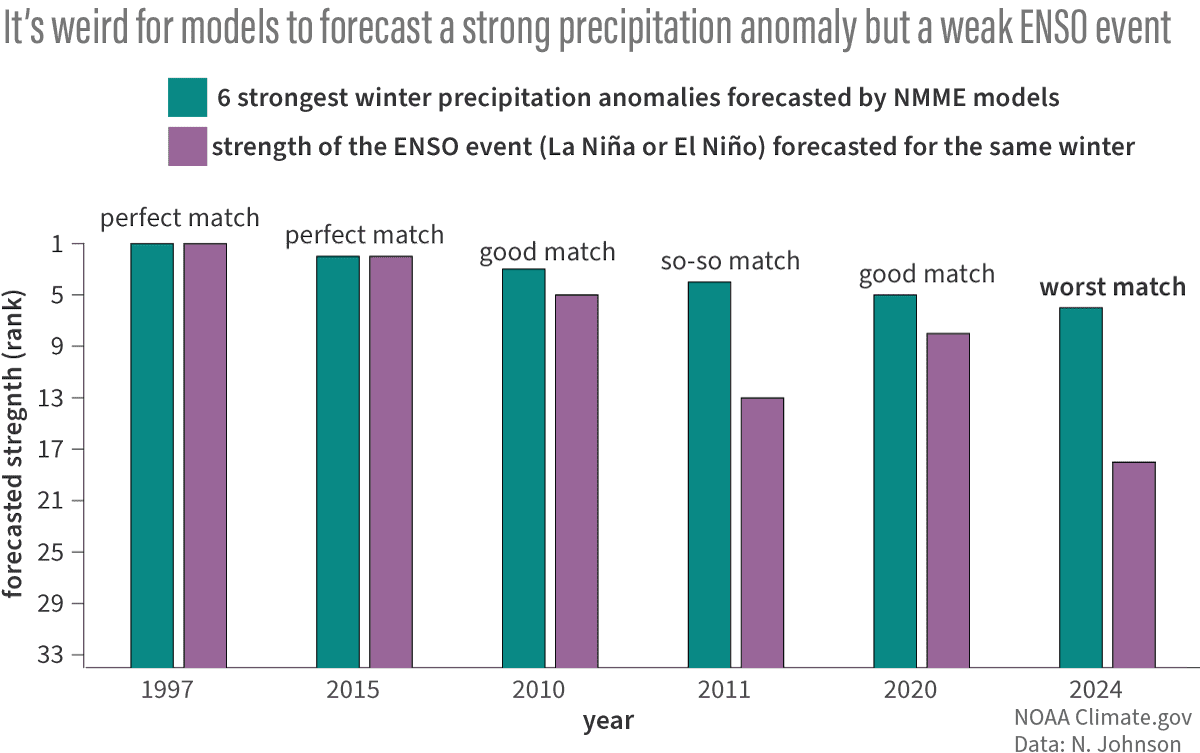 It's weird for models to forecast a strong precipitation anomaly but a weak ENSO event

6 strongest winter precipitation anomalies forecasted by NMME models

strength of the ENSO event (La Niña or El Niño) forecasted for the same winter

forecasted stregnth (rank)

1
5
9
13
17
21
25
29
33

perfect match
perfect match
good match
so-so match
good match
worst match

1997
2015
2010
2011
2020
2024

year

NOAA Climate.gov
Data: N. Johnson